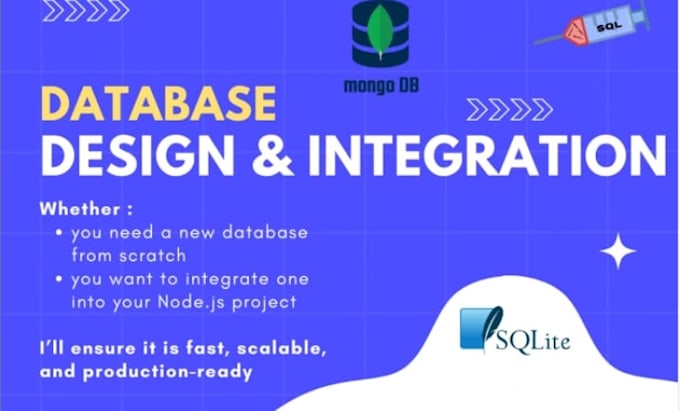 mongo DB

SQL

DATABASE
DESIGN & INTEGRATION

Whether :
• you need a new database from scratch
• you want to integrate one into your Node.js project

I'll ensure it is fast, scalable, and production-ready

SQLite